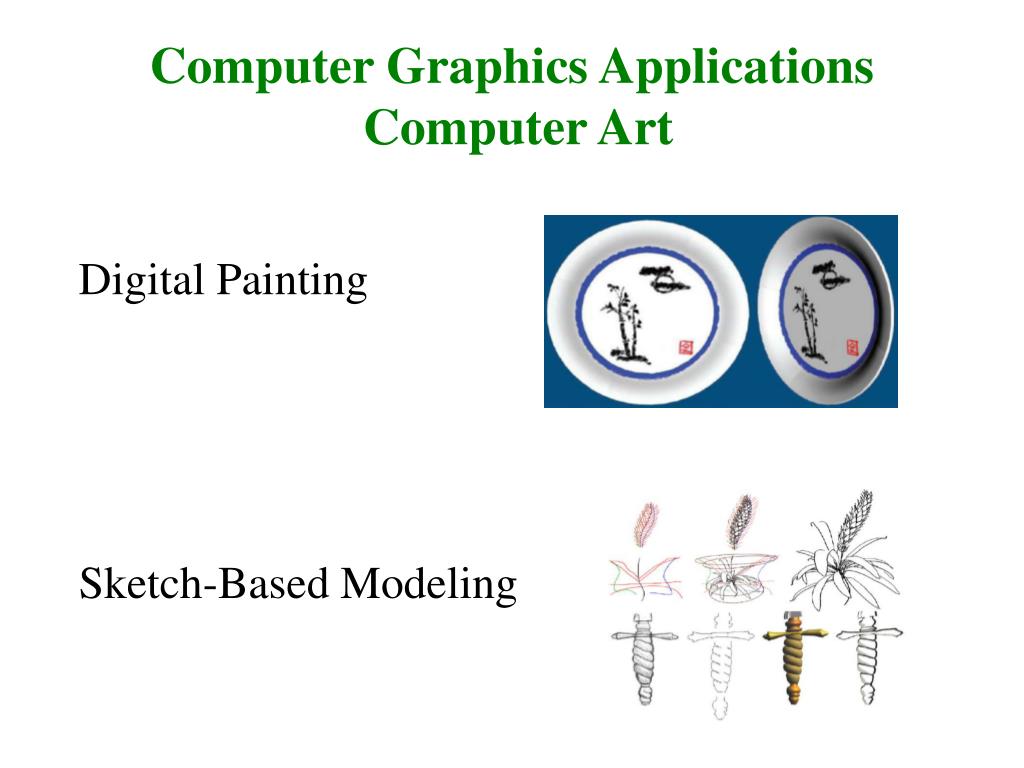 Computer Graphics Applications
Computer Art

Digital Painting

Sketch-Based Modeling